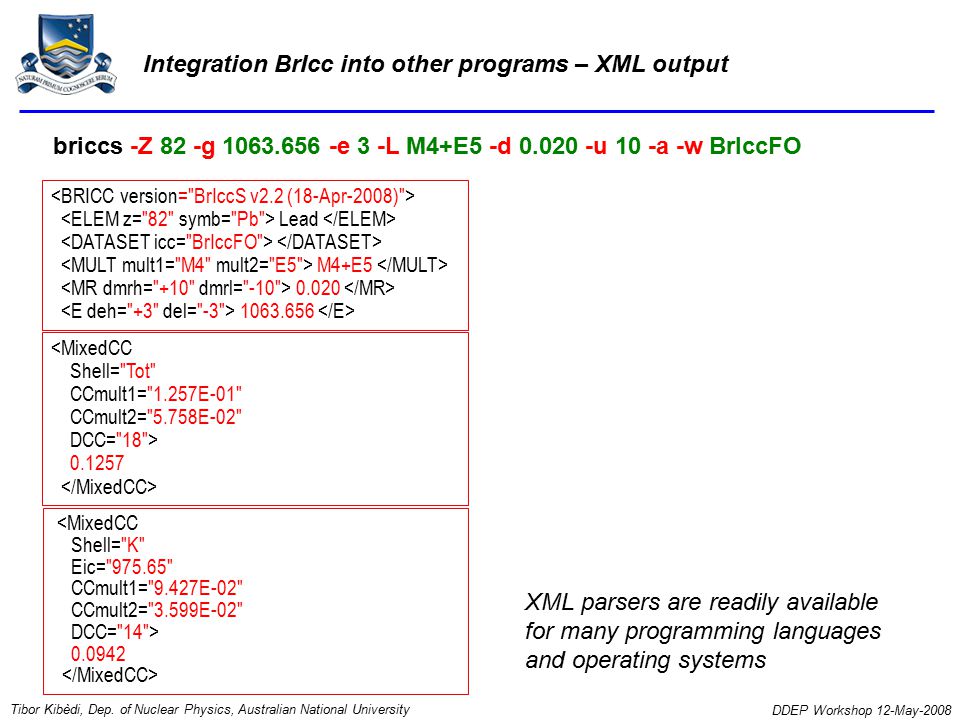 NATURAM PRIMUM COGNOSCERE RERUM

Integration BrIcc into other programs – XML output

briccs -Z 82 -g 1063.656 -e 3 -L M4+E5 -d 0.020 -u 10 -a -w BrIccFO

<BRICC version="BrIccS v2.2 (18-Apr-2008)">
<ELEM z="82" symb="Pb"> Lead </ELEM>
<DATASET icc="BrIccFO"> </DATASET>
<MULT mult1="M4" mult2="E5"> M4+E5 </MULT>
<MR dmrh="+10" dmrl="-10"> 0.020 </MR>
<E deh="+3" del="-3"> 1063.656 </E>

<MixedCC
Shell="Tot"
CCmult1="1.257E-01"
CCmult2="5.758E-02"
DCC="18">
0.1257
</MixedCC>

<MixedCC
Shell="K"
Eic="975.65"
CCmult1="9.427E-02"
CCmult2="3.599E-02"
DCC="14">
0.0942
</MixedCC>

XML parsers are readily available for many programming languages and operating systems

Tibor Kibèdi, Dep. of Nuclear Physics, Australian National University

DDEP Workshop 12-May-2008